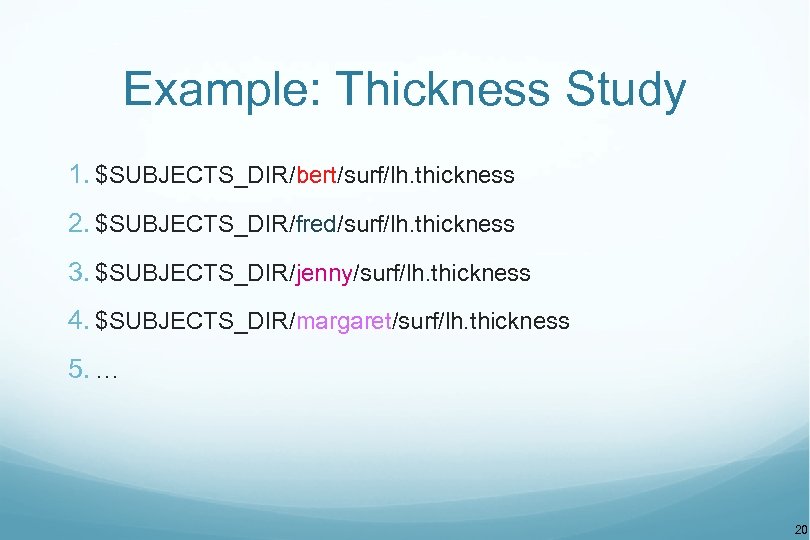 Example: Thickness Study

1. \$SUBJECTS_DIR/bert/surf/lh.thickness
2. \$SUBJECTS_DIR/fred/surf/lh.thickness
3. \$SUBJECTS_DIR/jenny/surf/lh.thickness
4. \$SUBJECTS_DIR/margaret/surf/lh.thickness
5. …

20